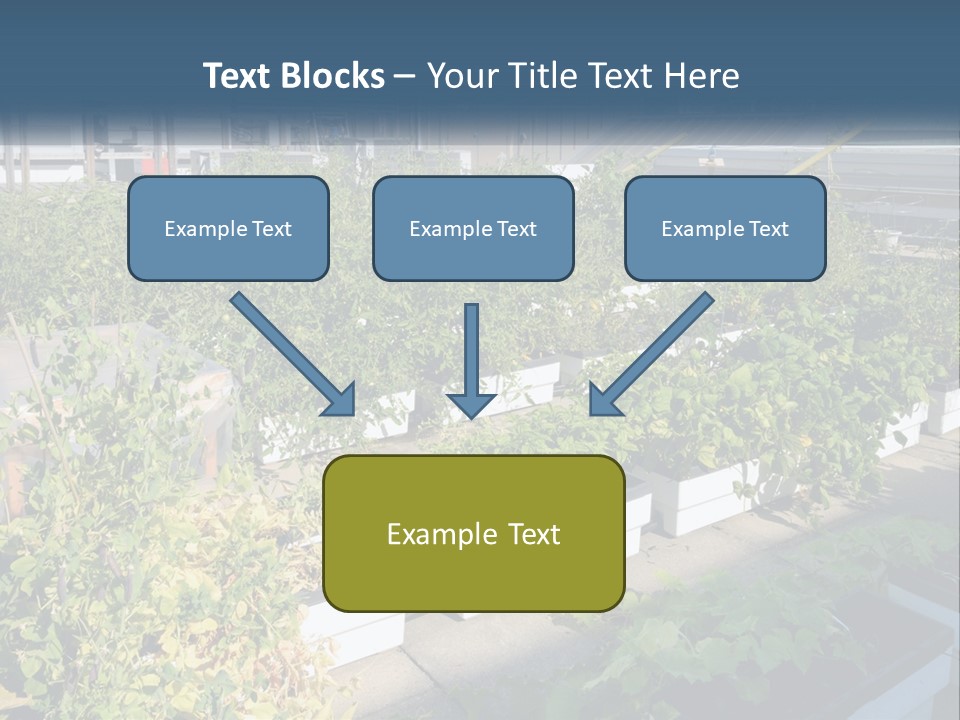 Text Blocks – Your Title Text Here

Example Text

Example Text

Example Text

Example Text